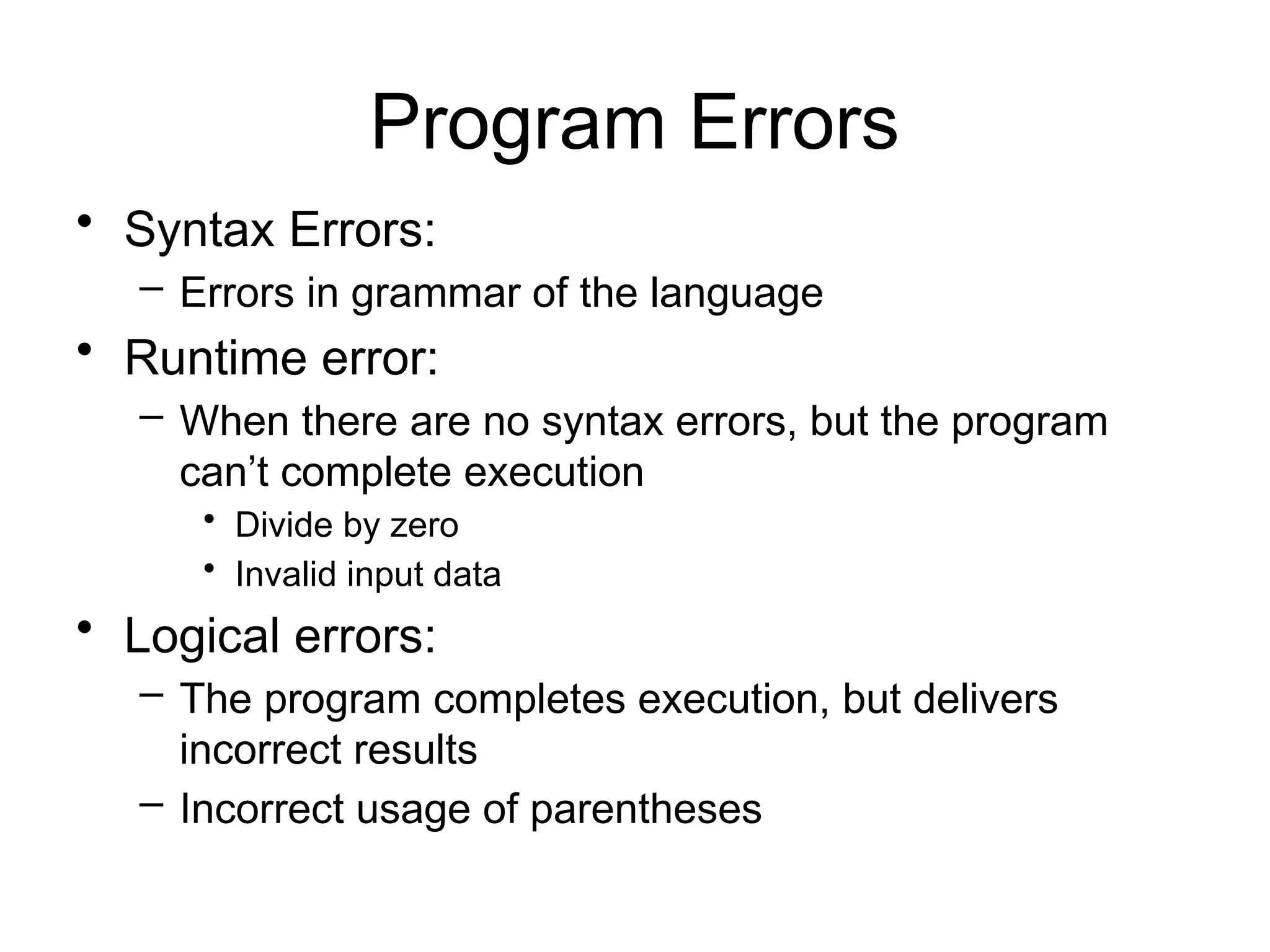 Program Errors

• Syntax Errors:
– Errors in grammar of the language
• Runtime error:
– When there are no syntax errors, but the program can’t complete execution
• Divide by zero
• Invalid input data
• Logical errors:
– The program completes execution, but delivers incorrect results
– Incorrect usage of parentheses